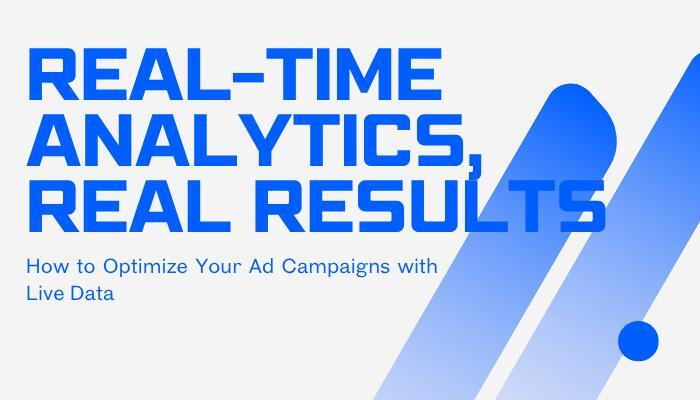 REAL-TIME ANALYTICS, REAL RESULTS

How to Optimize Your Ad Campaigns with Live Data